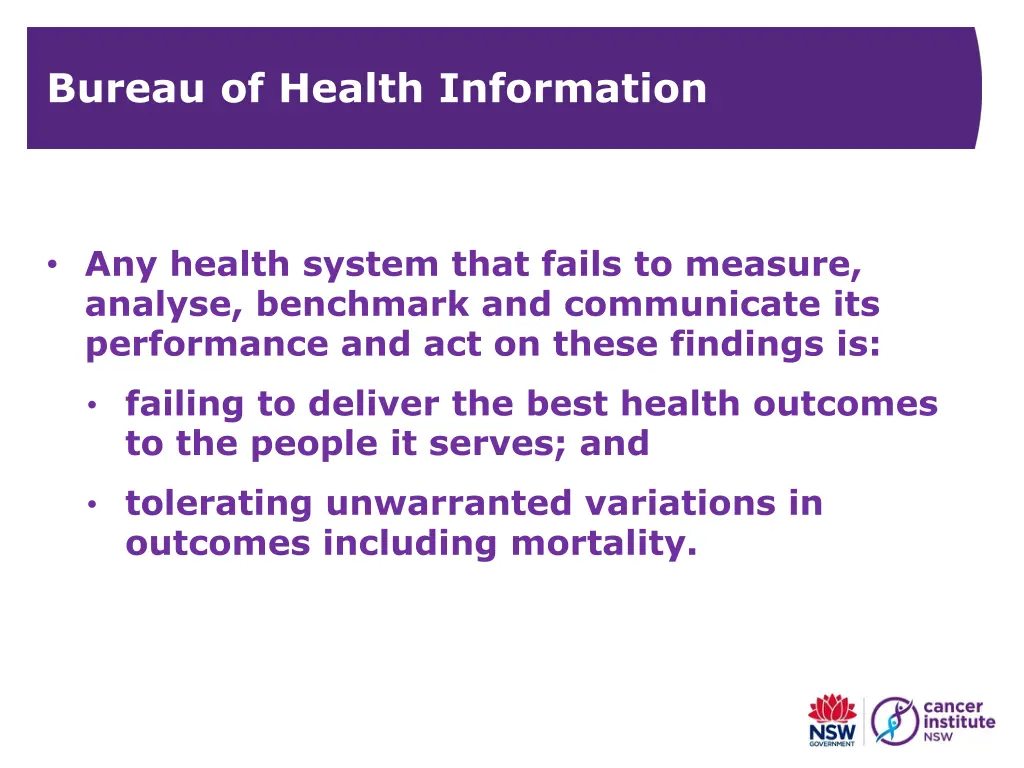 Bureau of Health Information

• Any health system that fails to measure, analyse, benchmark and communicate its performance and act on these findings is:

• failing to deliver the best health outcomes to the people it serves; and

• tolerating unwarranted variations in outcomes including mortality.

NSW GOVERNMENT

cancer institute NSW